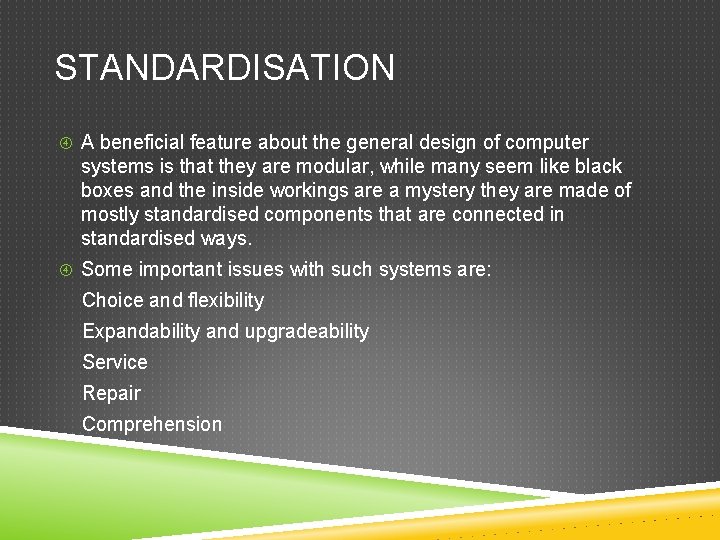 STANDARDISATION

④ A beneficial feature about the general design of computer systems is that they are modular, while many seem like black boxes and the inside workings are a mystery they are made of mostly standardised components that are connected in standardised ways.

④ Some important issues with such systems are:

Choice and flexibility

Expandability and upgradeability

Service

Repair

Comprehension